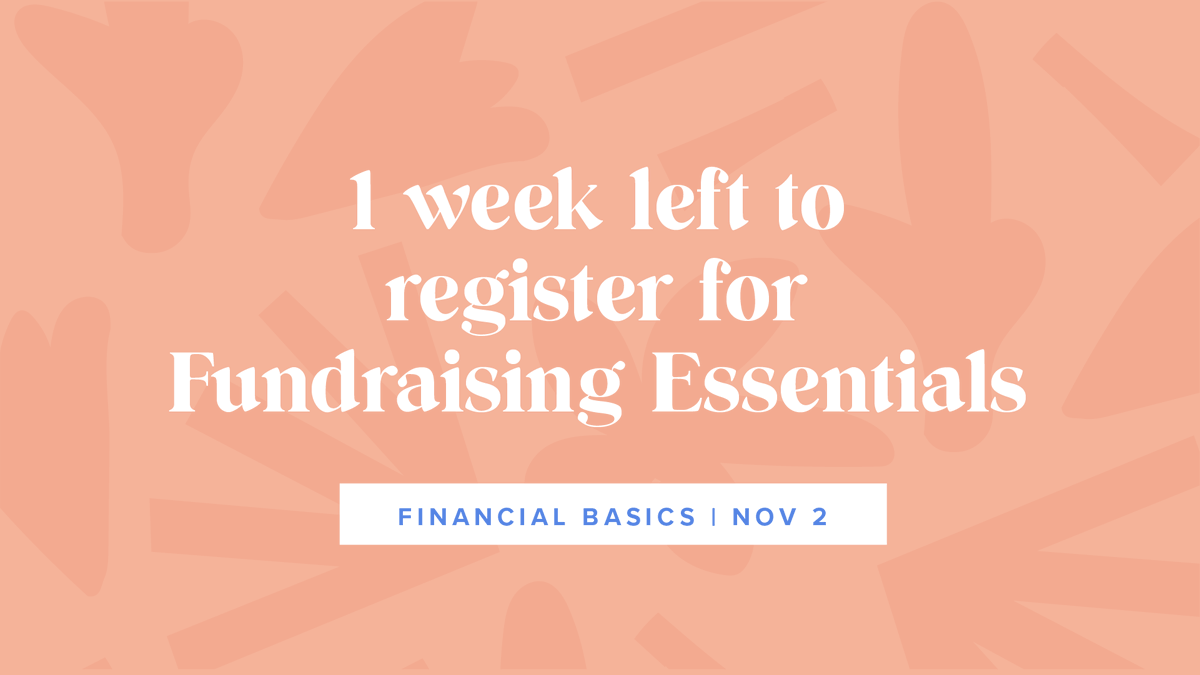 1 week left to register for Fundraising Essentials

FINANCIAL BASICS | NOV 2